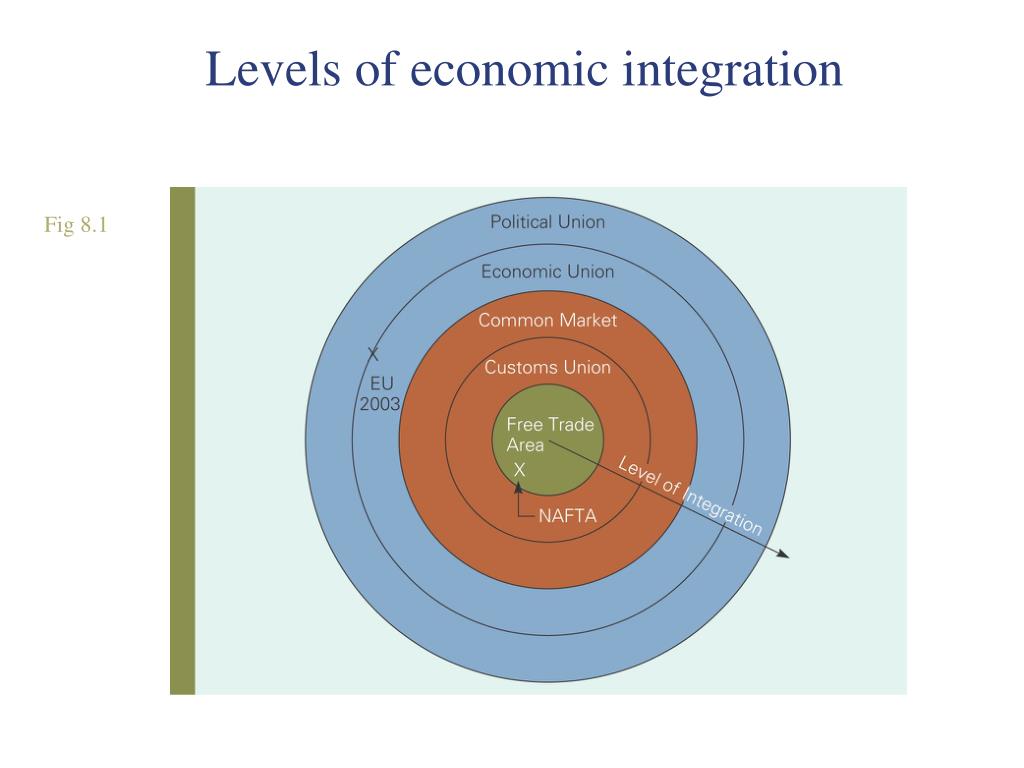 Levels of economic integration

Fig 8.1

Political Union
Economic Union
Common Market
Customs Union
Free Trade Area
X
NAFTA
X
EU
2003
Level of Integration